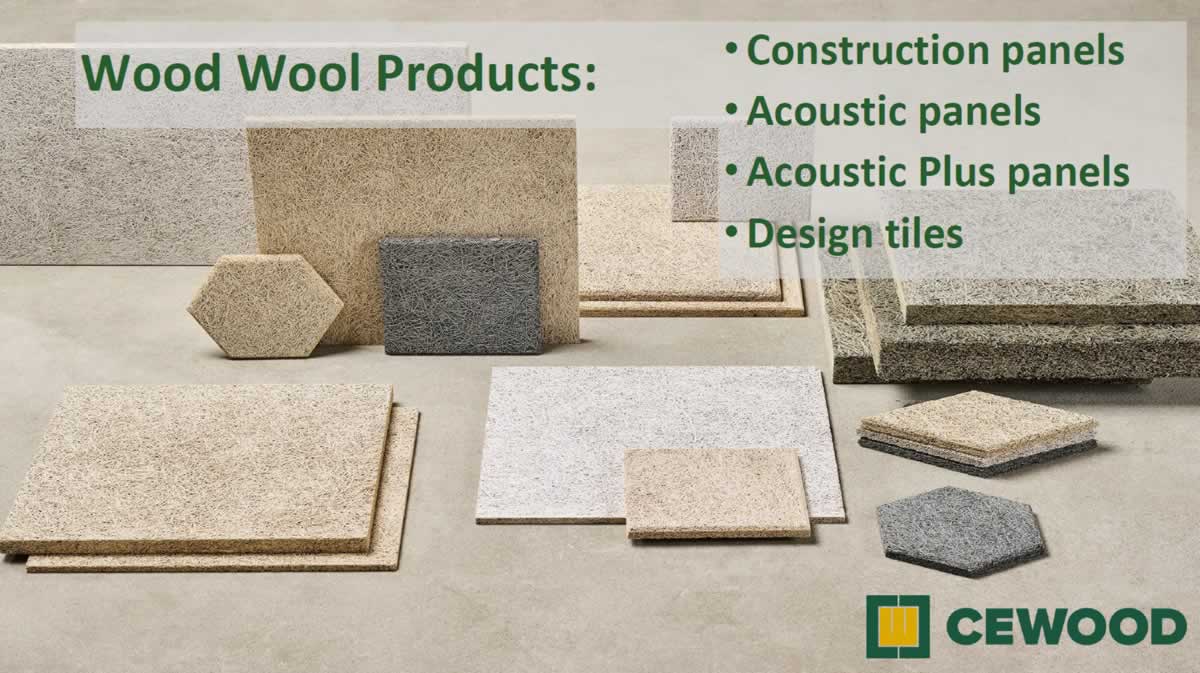 Wood Wool Products:

• Construction panels
• Acoustic panels
• Acoustic Plus panels
• Design tiles

CEWOOD